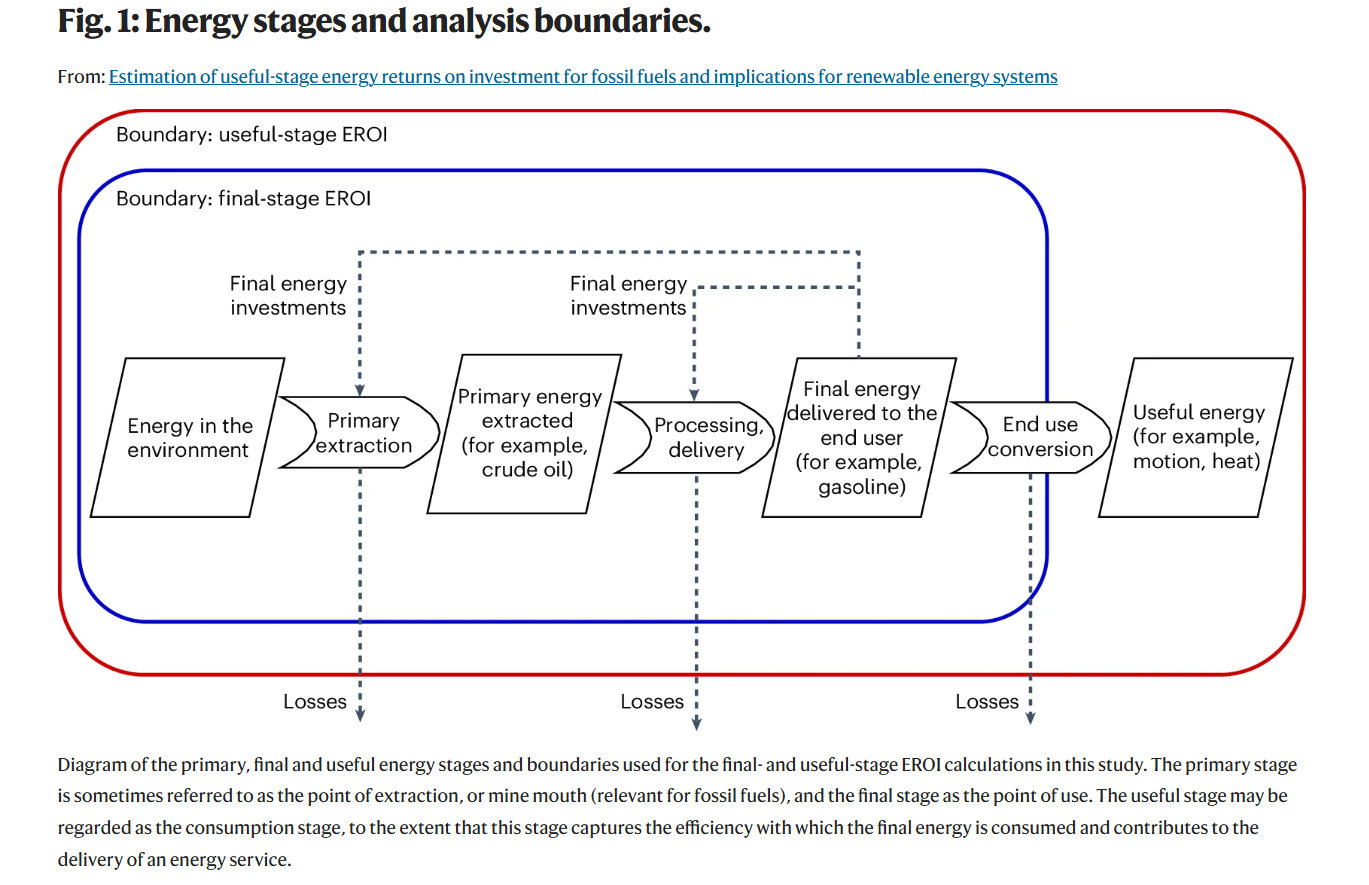 Fig. 1: Energy stages and analysis boundaries.

From: Estimation of useful-stage energy returns on investment for fossil fuels and implications for renewable energy systems

Boundary: useful-stage EROI

Boundary: final-stage EROI

Final energy investments

Final energy investments

Energy in the environment

Primary extraction

Primary energy extracted (for example, crude oil)

Processing, delivery

Final energy delivered to the end user (for example, gasoline)

End use conversion

Useful energy (for example, motion, heat)

Losses

Losses

Losses

Diagram of the primary, final and useful energy stages and boundaries used for the final- and useful-stage EROI calculations in this study. The primary stage is sometimes referred to as the point of extraction, or mine mouth (relevant for fossil fuels), and the final stage as the point of use. The useful stage may be regarded as the consumption stage, to the extent that this stage captures the efficiency with which the final energy is consumed and contributes to the delivery of an energy service.